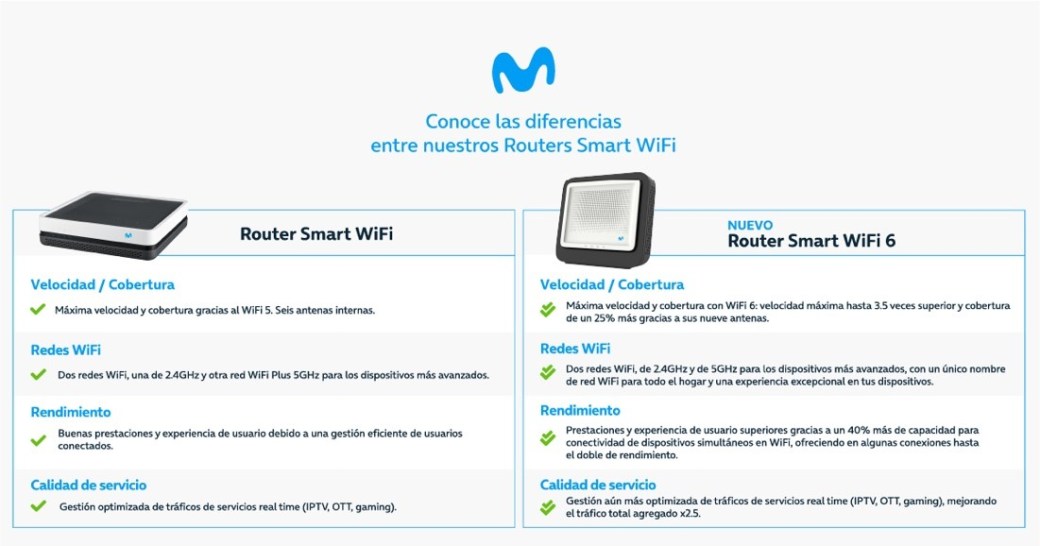 Conoce las diferencias entre nuestros Routers Smart WiFi

Router Smart WiFi

Velocidad / Cobertura

Máxima velocidad y cobertura gracias al WiFi 5. Seis antenas internas.

Redes WiFi

Dos redes WiFi, una de 2.4GHz y otra red WiFi Plus 5GHz para los dispositivos más avanzados.

Rendimiento

Buenas prestaciones y experiencia de usuario debido a una gestión eficiente de usuarios conectados.

Calidad de servicio

Gestión optimizada de tráficos de servicios real time (IPTV, OTT, gaming).

NUEVO
Router Smart WiFi 6

Velocidad / Cobertura

Máxima velocidad y cobertura con WiFi 6: velocidad máxima hasta 3.5 veces superior y cobertura de un 25% más gracias a sus nueve antenas.

Redes WiFi

Dos redes WiFi, de 2.4GHz y de 5GHz para los dispositivos más avanzados, con un único nombre de red WiFi para todo el hogar y una experiencia excepcional en tus dispositivos.

Rendimiento

Prestaciones y experiencia de usuario superiores gracias a un 40% más de capacidad para conectividad de dispositivos simultáneos en WiFi, ofreciendo en algunas conexiones hasta el doble de rendimiento.

Calidad de servicio

Gestión aún más optimizada de tráficos de servicios real time (IPTV, OTT, gaming), mejorando el tráfico total agregado x2.5.